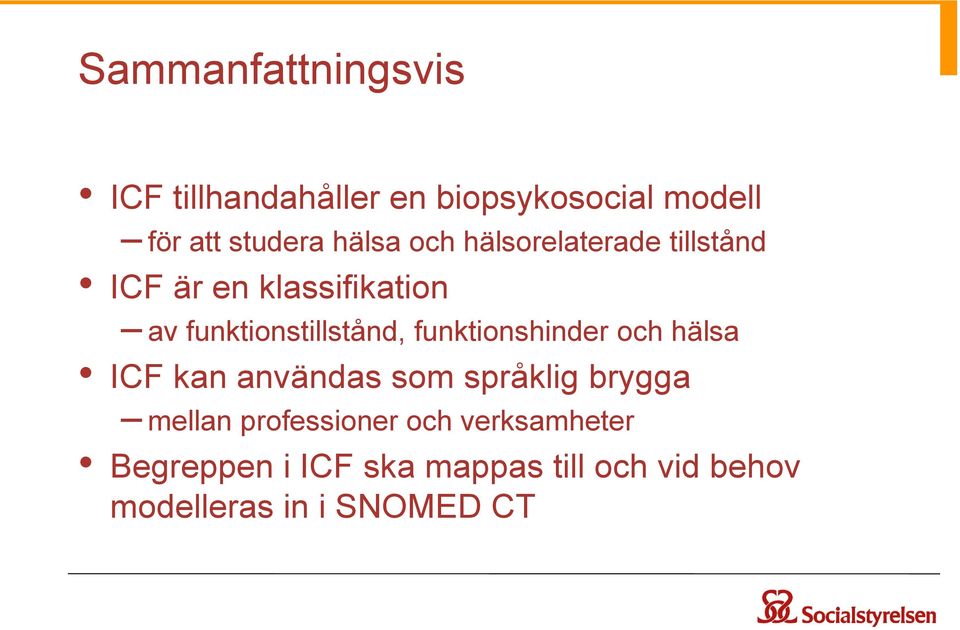 Sammanfattningsvis

• ICF tillhandahåller en biopsykosocial modell
– för att studera hälsa och hälsorelaterade tillstånd

• ICF är en klassifikation
– av funktionstillstånd, funktionshinder och hälsa

• ICF kan användas som språklig brygga
– mellan professioner och verksamheter

• Begreppen i ICF ska mappas till och vid behov modelleras in i SNOMED CT

Socialstyrelsen